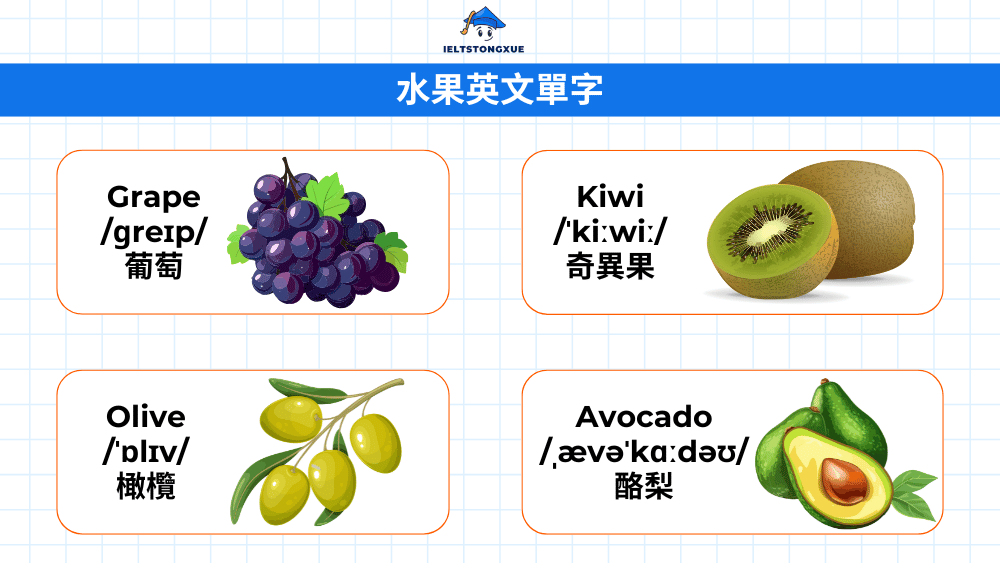 IELTSTONGXUE

水果英文單字

Grape
/ɡreɪp/
葡萄

Kiwi
/ˈkiːwiː/
奇異果

Olive
/ˈɒlɪv/
橄欖

Avocado
/ˌævəˈkɑːdəʊ/
酪梨